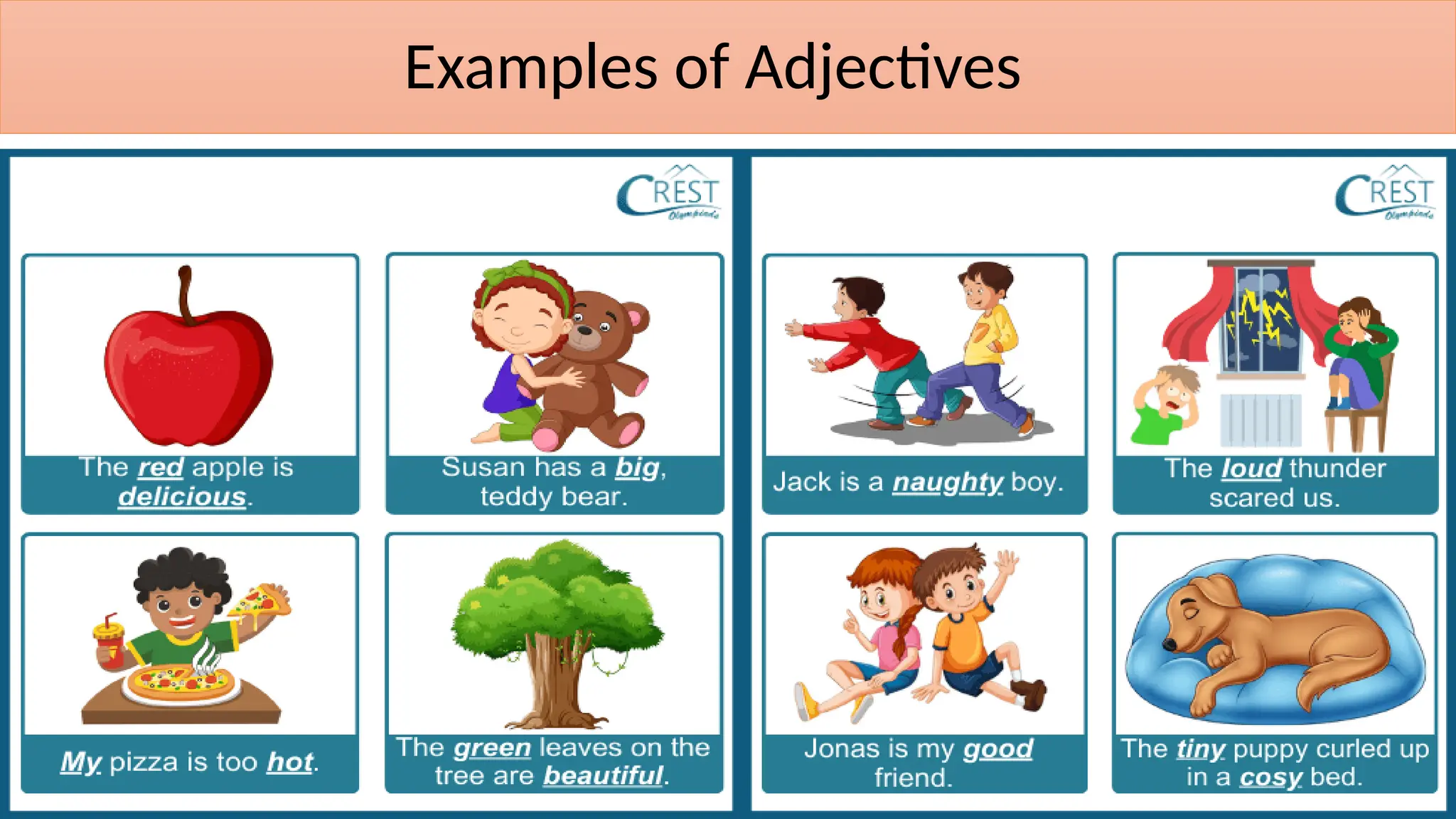 Examples of Adjectives

CREST Olympiads

The red apple is delicious.

Susan has a big, teddy bear.

My pizza is too hot.

The green leaves on the tree are beautiful.

CREST Olympiads

Jack is a naughty boy.

The loud thunder scared us.

Jonas is my good friend.

The tiny puppy curled up in a cosy bed.